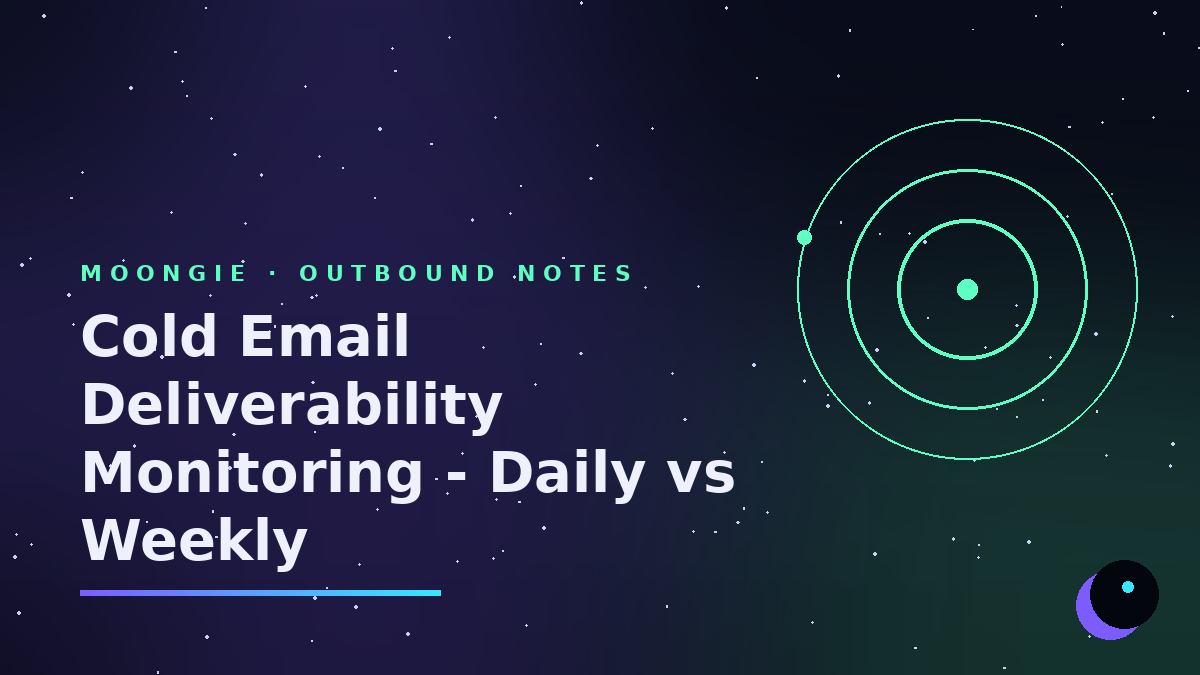 MOONGIE · OUTBOUND NOTES

Cold Email Deliverability Monitoring - Daily vs Weekly